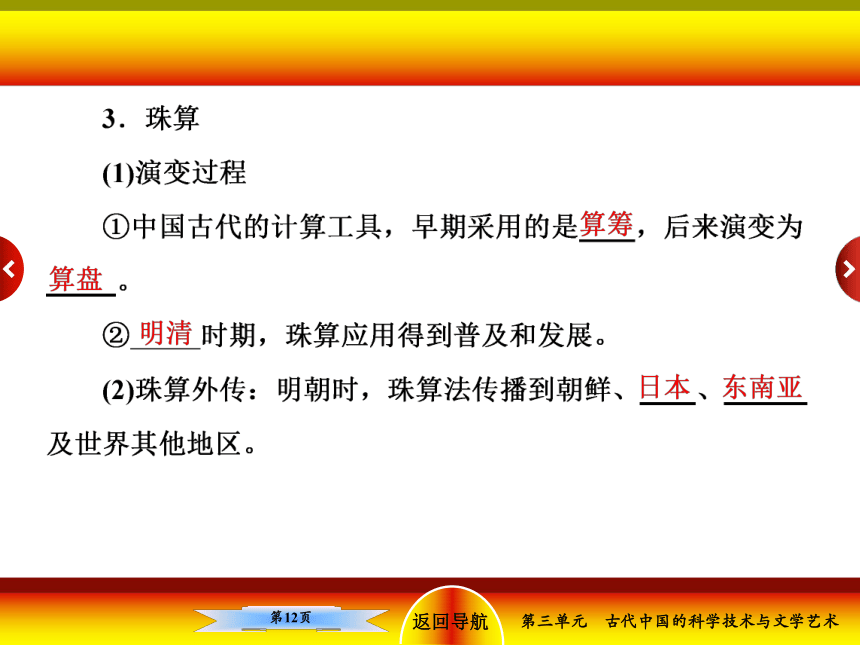 3．珠算

(1)演变过程

①中国古代的计算工具，早期采用的是算筹，后来演变为算盘。

②明清时期，珠算应用得到普及和发展。

(2)珠算外传：明朝时，珠算法传播到朝鲜、日本、东南亚及世界其他地区。

第12页

返回导航

第三单元　古代中国的科学技术与文学艺术